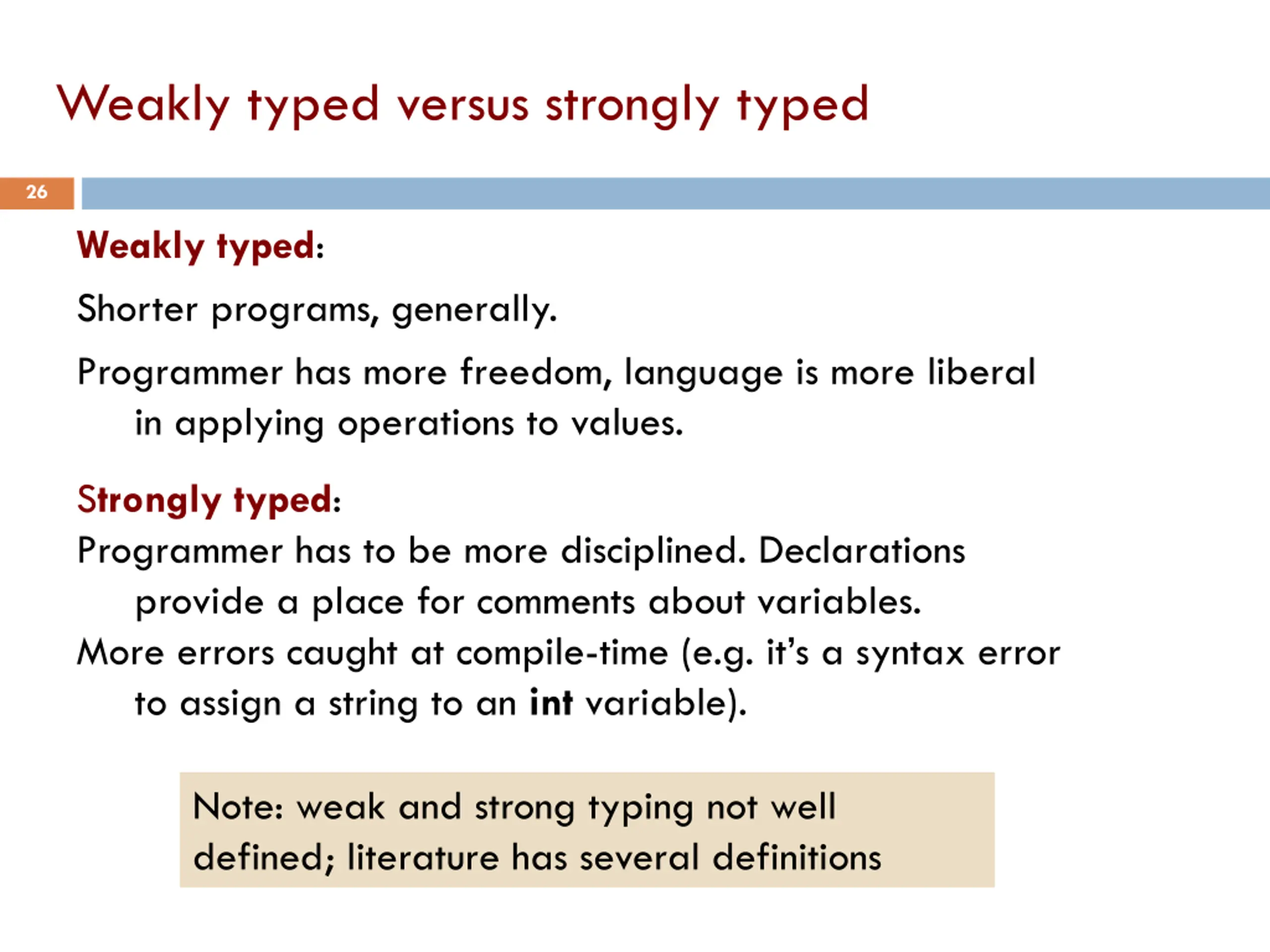 Weakly typed versus strongly typed

26

Weakly typed:

Shorter programs, generally.

Programmer has more freedom, language is more liberal in applying operations to values.

Strongly typed:

Programmer has to be more disciplined. Declarations provide a place for comments about variables.

More errors caught at compile-time (e.g. it's a syntax error to assign a string to an int variable).

Note: weak and strong typing not well defined; literature has several definitions